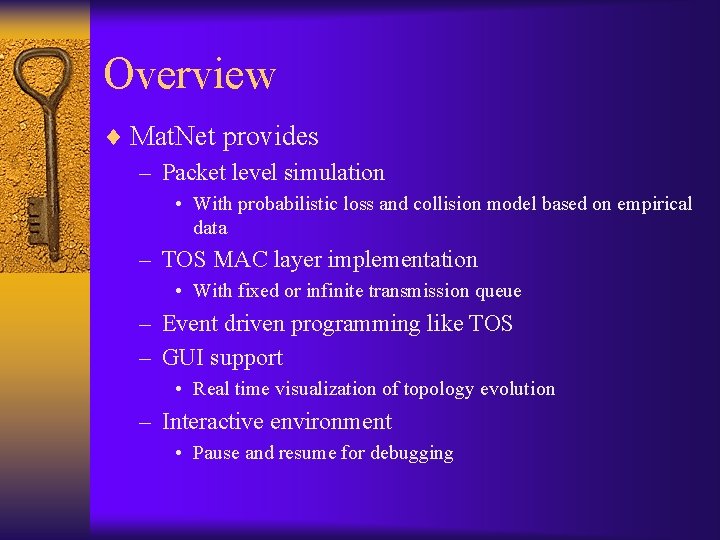 Overview

♦ MatNet provides

– Packet level simulation

• With probabilistic loss and collision model based on empirical data

– TOS MAC layer implementation

• With fixed or infinite transmission queue

– Event driven programming like TOS

– GUI support

• Real time visualization of topology evolution

– Interactive environment

• Pause and resume for debugging